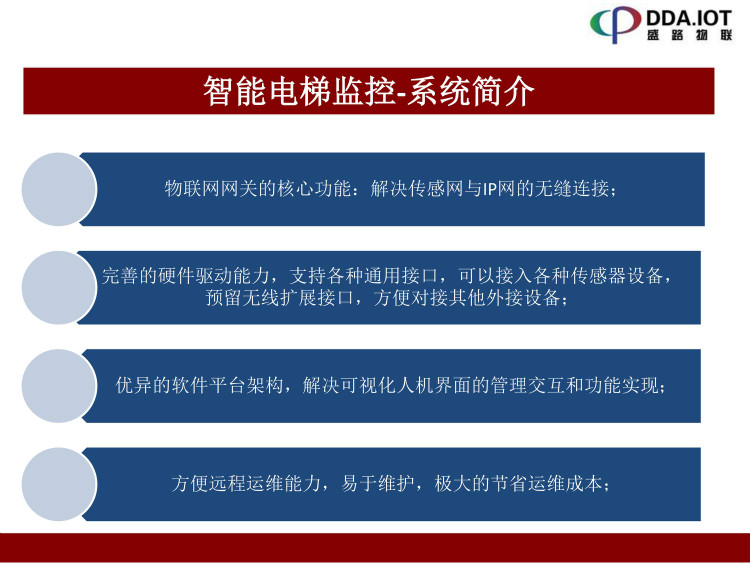 DDA.IOT
盛路物联

智能电梯监控-系统简介

物联网网关的核心功能：解决传感网与IP网的无缝连接；

完善的硬件驱动能力，支持各种通用接口，可以接入各种传感器设备，预留无线扩展接口，方便对接其他外接设备；

优异的软件平台架构，解决可视化人机界面的管理交互和功能实现；

方便远程运维能力，易于维护，极大的节省运维成本；